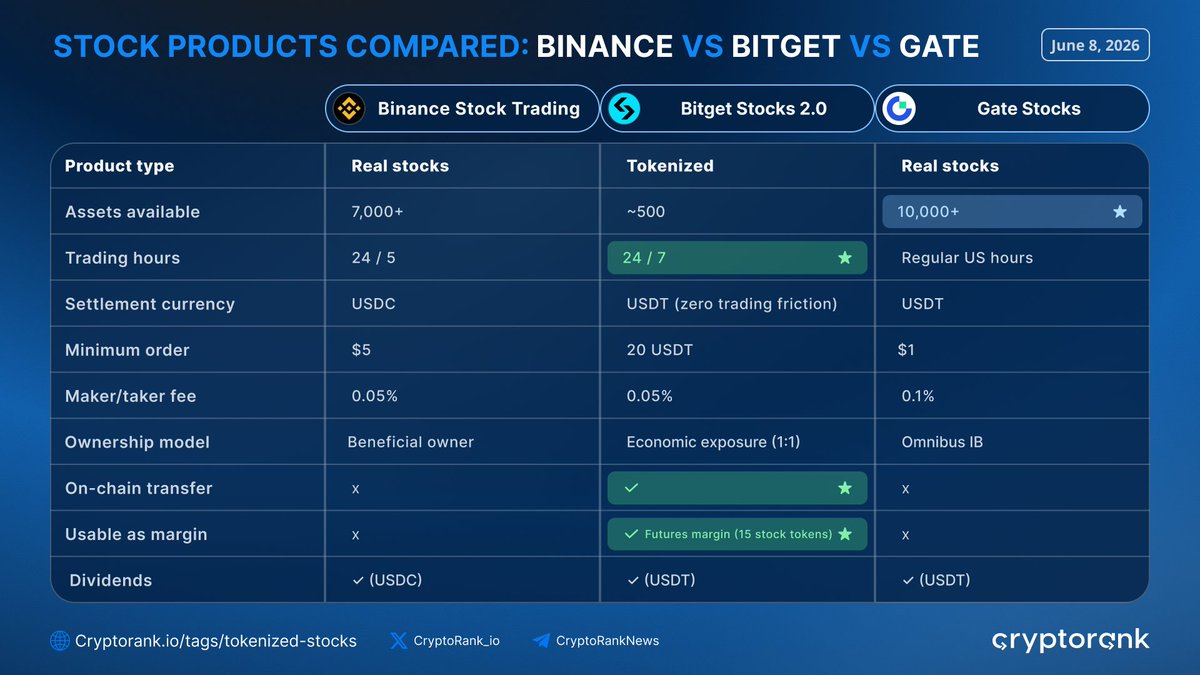 STOCK PRODUCTS COMPARED: BINANCE VS BITGET VS GATE

June 8, 2026

| | Binance Stock Trading | Bitget Stocks 2.0 | Gate Stocks |
|---|---|---|---|
| Product type | Real stocks | Tokenized | Real stocks |
| Assets available | 7,000+ | ~500 | 10,000+ ★ |
| Trading hours | 24 / 5 | 24 / 7 ★ | Regular US hours |
| Settlement currency | USDC | USDT (zero trading friction) | USDT |
| Minimum order | $5 | 20 USDT | $1 |
| Maker/taker fee | 0.05% | 0.05% | 0.1% |
| Ownership model | Beneficial owner | Economic exposure (1:1) | Omnibus IB |
| On-chain transfer | x | ✓ ★ | x |
| Usable as margin | x | ✓ Futures margin (15 stock tokens) ★ | x |
| Dividends | ✓ (USDC) | ✓ (USDT) | ✓ (USDT) |

Cryptorank.io/tags/tokenized-stocks
CryptoRank_io
CryptoRankNews
cryptorank